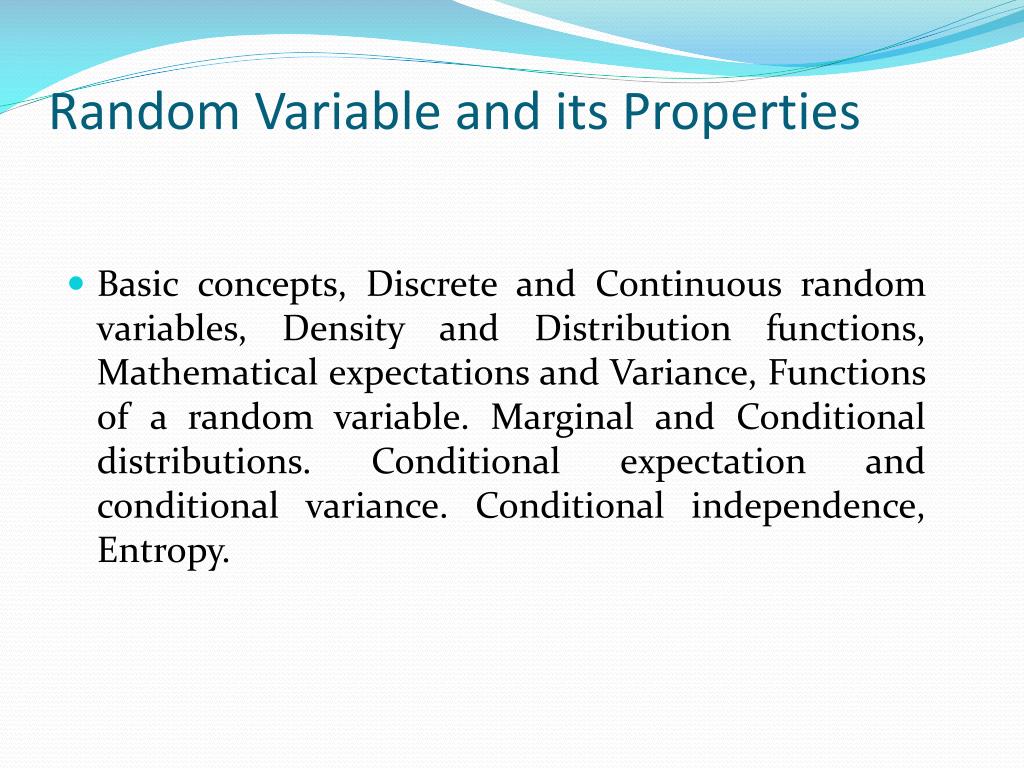 Random Variable and its Properties

Basic concepts, Discrete and Continuous random variables, Density and Distribution functions, Mathematical expectations and Variance, Functions of a random variable. Marginal and Conditional distributions. Conditional expectation and conditional variance. Conditional independence, Entropy.